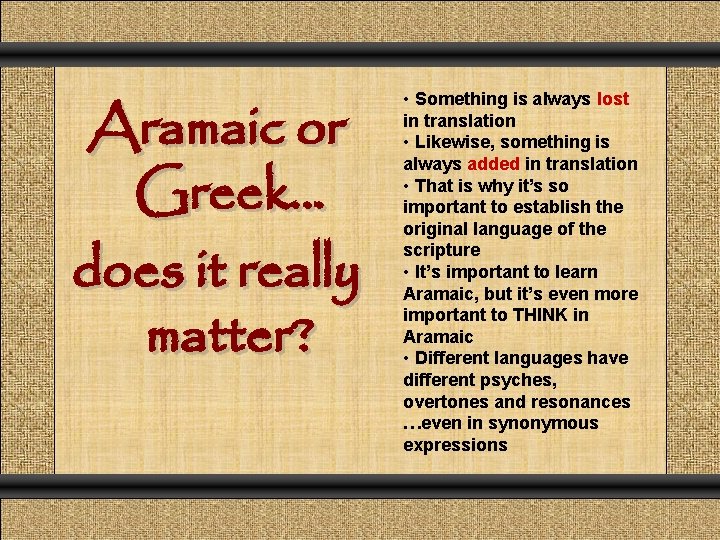 Aramaic or Greek… does it really matter?

• Something is always lost in translation
• Likewise, something is always added in translation
• That is why it's so important to establish the original language of the scripture
• It's important to learn Aramaic, but it's even more important to THINK in Aramaic
• Different languages have different psyches, overtones and resonances …even in synonymous expressions